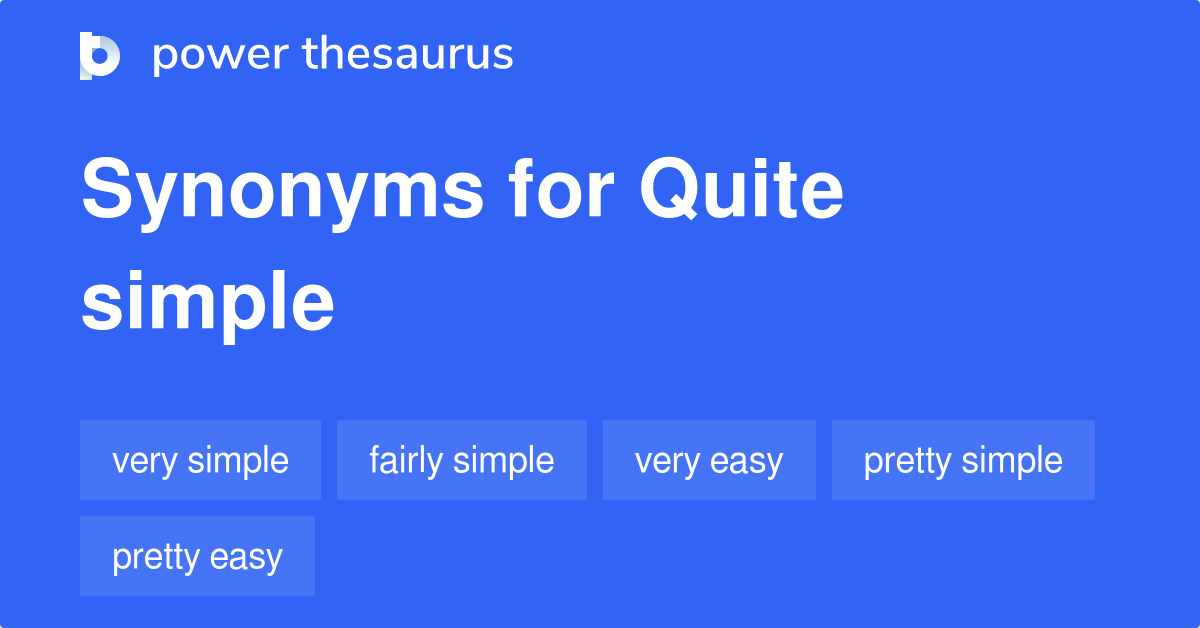 power thesaurus

Synonyms for Quite simple

very simple
fairly simple
very easy
pretty simple
pretty easy